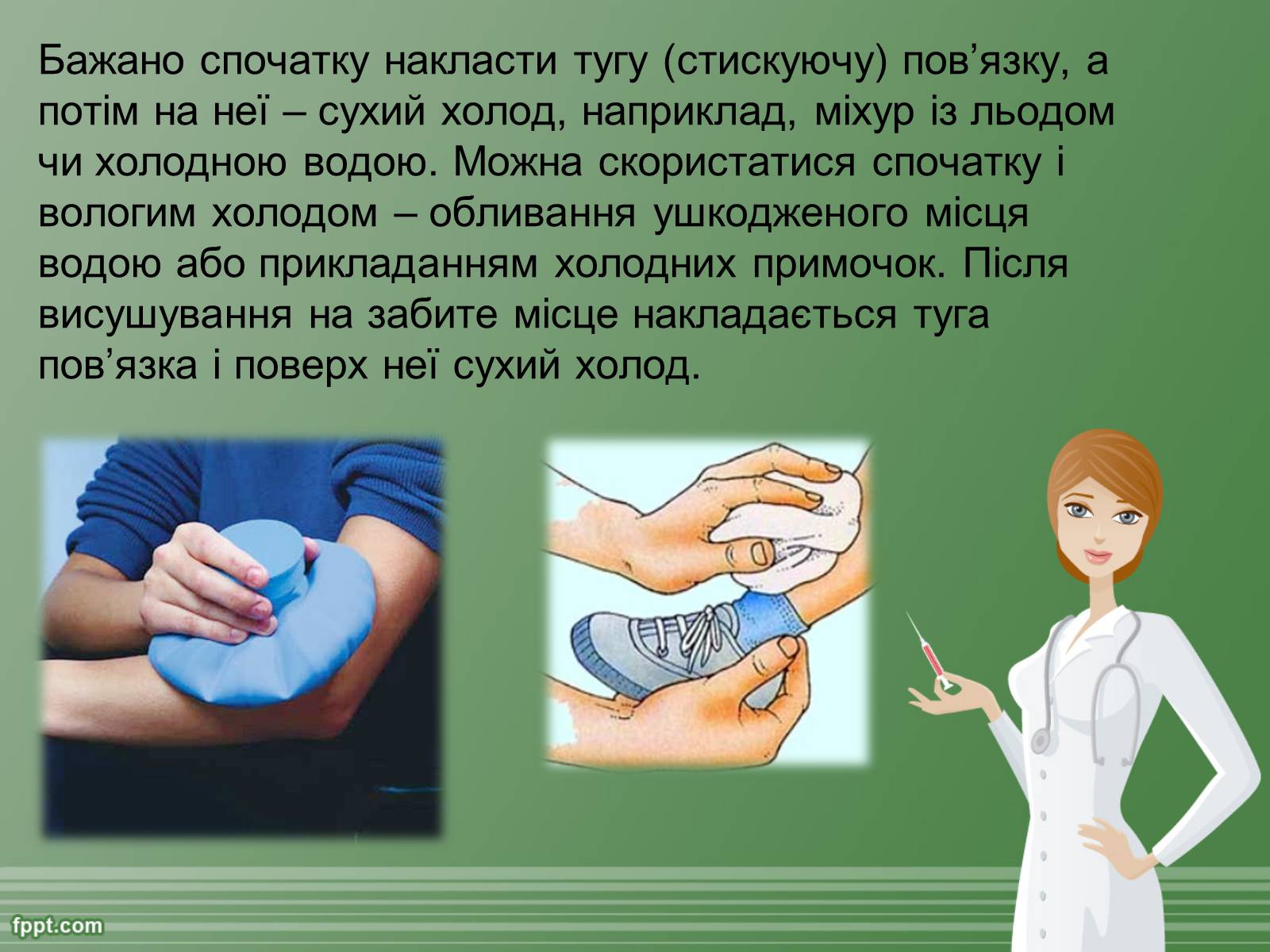 Бажано спочатку накласти тугу (стискуючу) пов’язку, а потім на неї – сухий холод, наприклад, міхур із льодом чи холодною водою. Можна скористатися спочатку і вологим холодом – обливання ушкодженого місця водою або прикладанням холодних примочок. Після висушування на забите місце накладається туга пов’язка і поверх неї сухий холод.

fppt.com